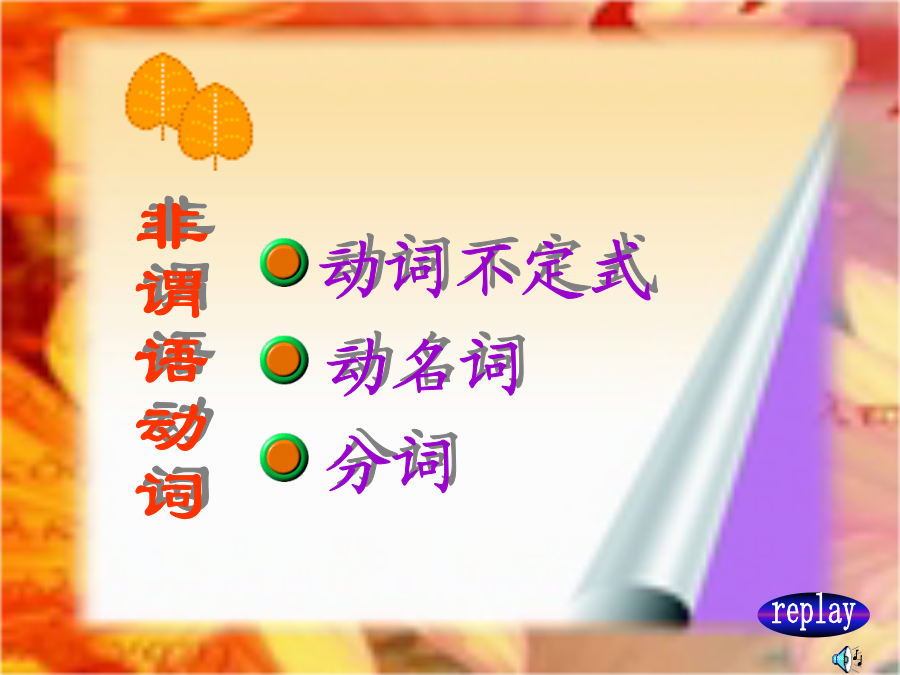 非谓语动词

动词不定式

动名词

分词

replay